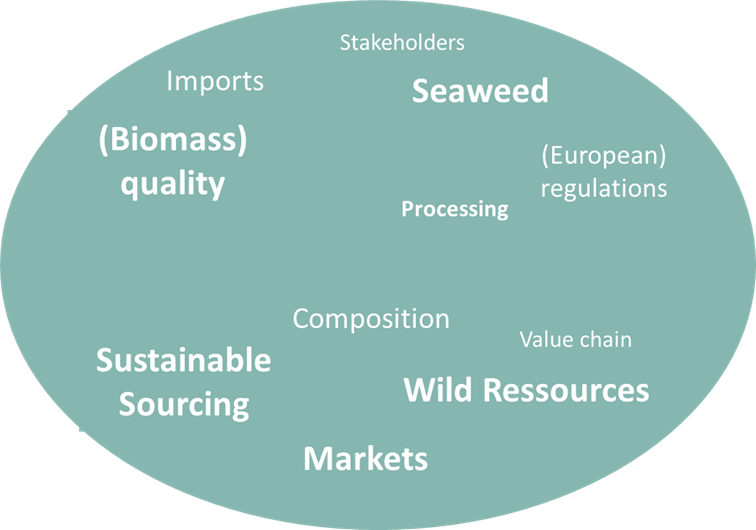 Stakeholders

Imports

Seaweed

(Biomass) quality

(European) regulations

Processing

Composition

Value chain

Sustainable Sourcing

Wild Ressources

Markets